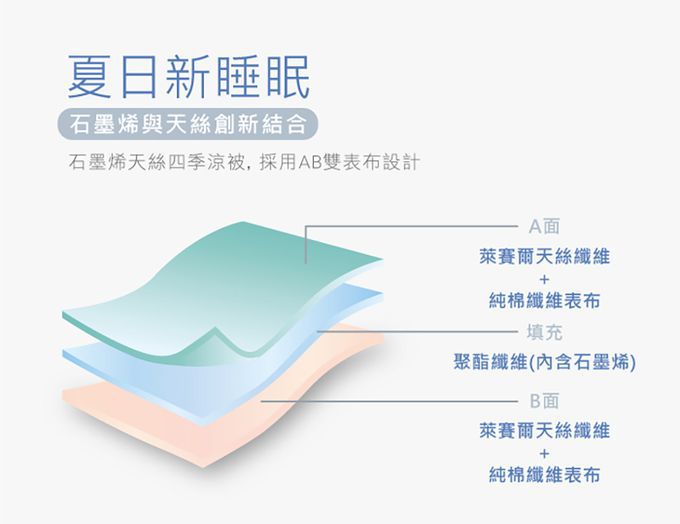 夏日新睡眠

石墨烯與天絲創新結合

石墨烯天絲四季涼被，採用AB雙表布設計

A面
萊賽爾天絲纖維
+
純棉纖維表布

填充
聚酯纖維(內含石墨烯)

B面
萊賽爾天絲纖維
+
純棉纖維表布